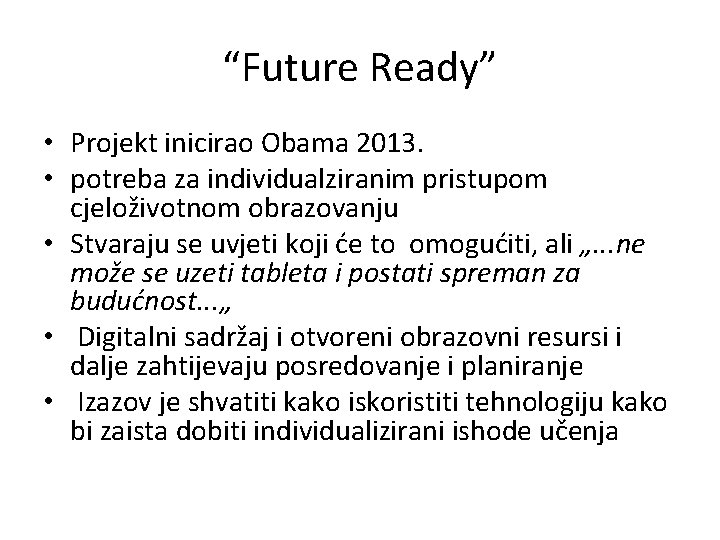 “Future Ready”

• Projekt inicirao Obama 2013.
• potreba za individualziranim pristupom cjeloživotnom obrazovanju
• Stvaraju se uvjeti koji će to omogućiti, ali „...ne može se uzeti tableta i postati spreman za budućnost...„
• Digitalni sadržaj i otvoreni obrazovni resursi i dalje zahtijevaju posredovanje i planiranje
• Izazov je shvatiti kako iskoristiti tehnologiju kako bi zaista dobiti individualizirani ishode učenja